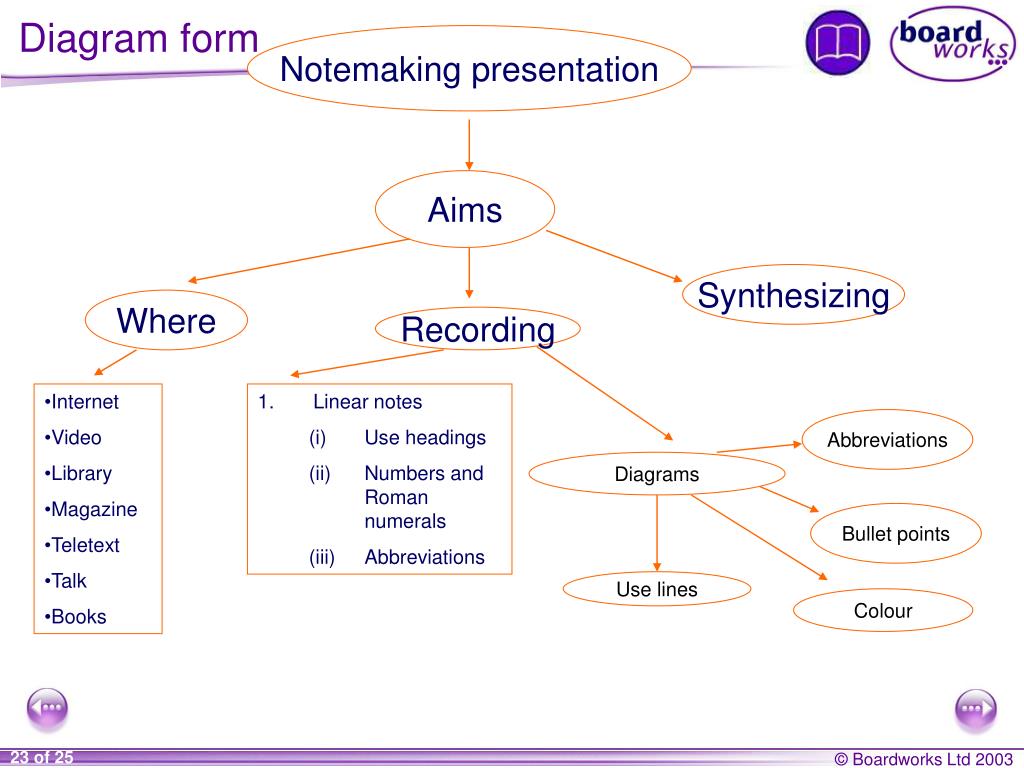 Diagram form

board works

Notemaking presentation

Aims

Where

Recording

Synthesizing

•Internet
•Video
•Library
•Magazine
•Teletext
•Talk
•Books

1. Linear notes
(i) Use headings
(ii) Numbers and Roman numerals
(iii) Abbreviations

Diagrams

Abbreviations

Bullet points

Use lines

Colour

23 of 25

© Boardworks Ltd 2003